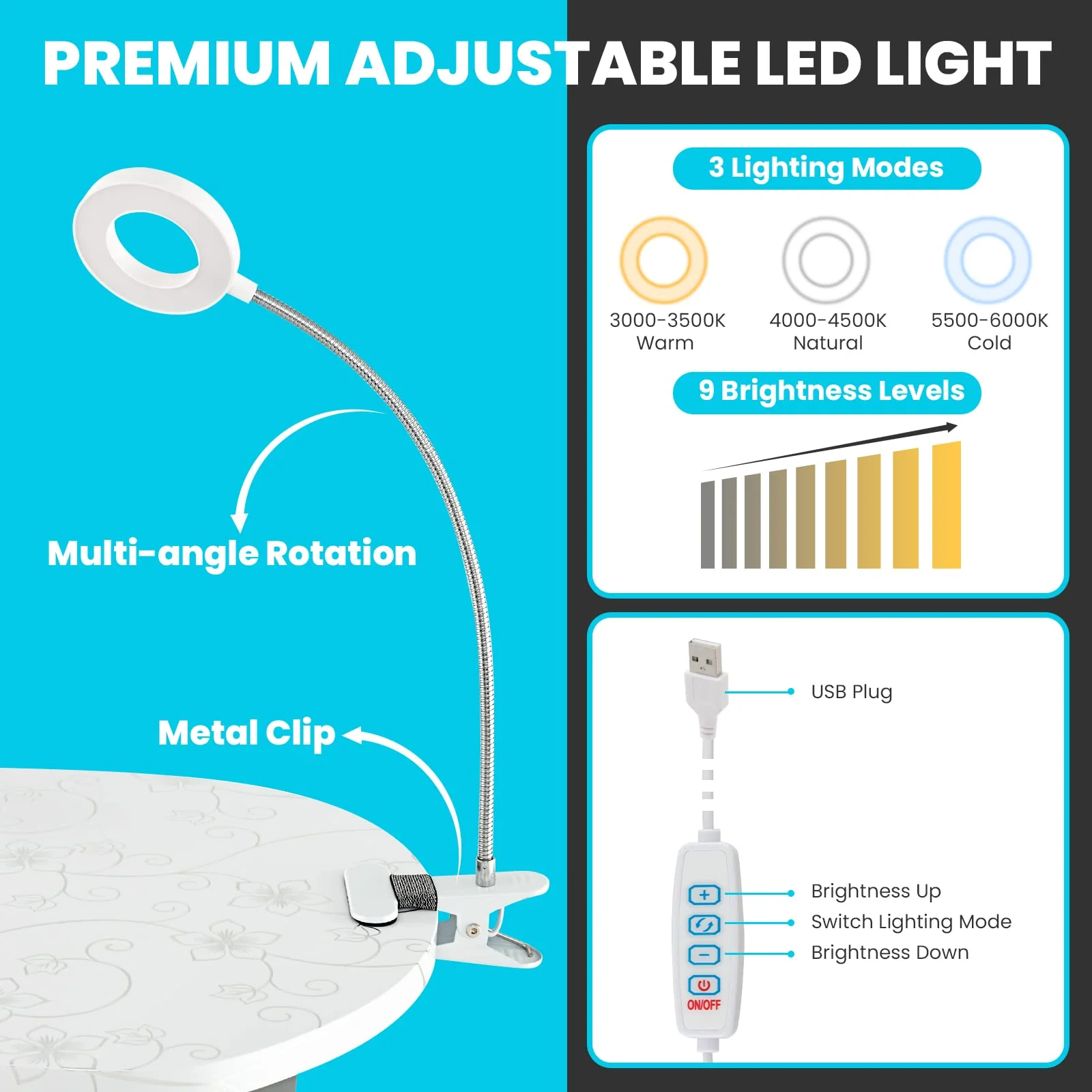 PREMIUM ADJUSTABLE LED LIGHT

Multi-angle Rotation

Metal Clip

3 Lighting Modes

3000-3500K
Warm

4000-4500K
Natural

5500-6000K
Cold

9 Brightness Levels

USB Plug

Brightness Up
Switch Lighting Mode
Brightness Down

ON/OFF